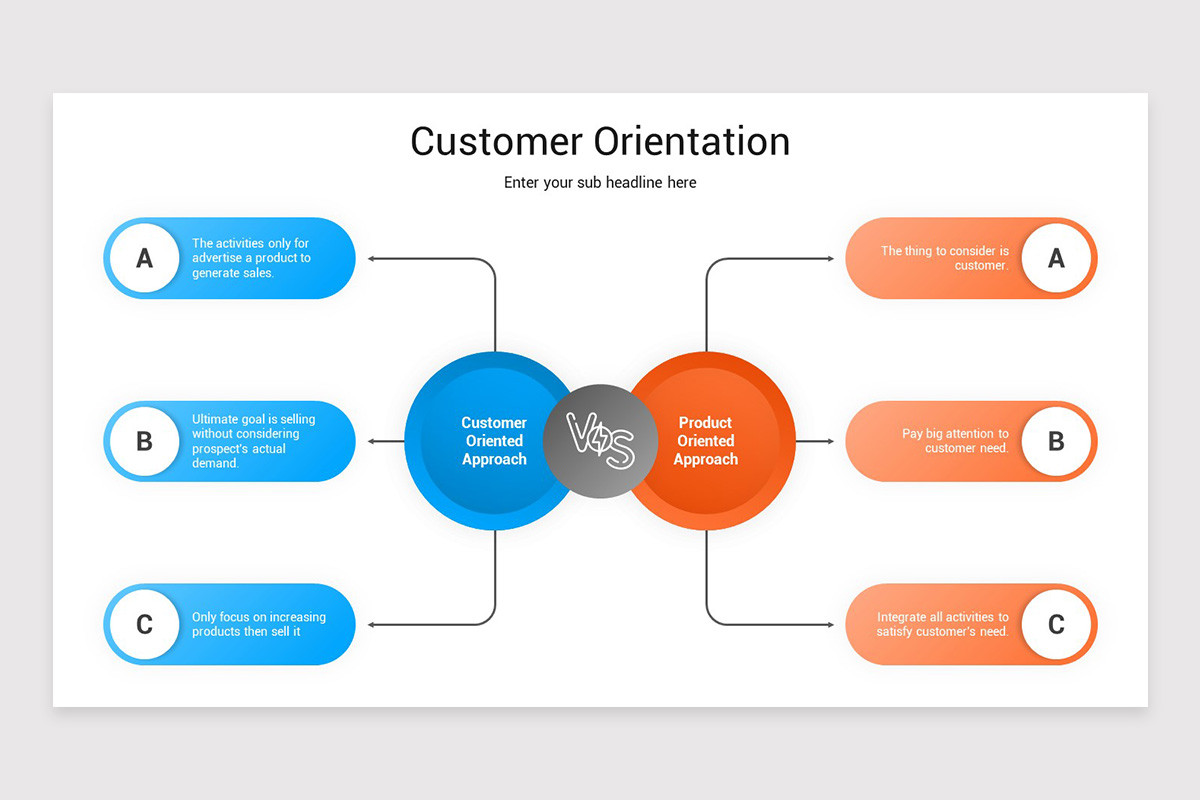 Customer Orientation

Enter your sub headline here

A
The activities only for advertise a product to generate sales.

B
Ultimate goal is selling without considering prospect's actual demand.

C
Only focus on increasing products then sell it

Customer Oriented Approach

VS

Product Oriented Approach

The thing to consider is customer.
A

Pay big attention to customer need.
B

Integrate all activities to satisfy customer's need.
C